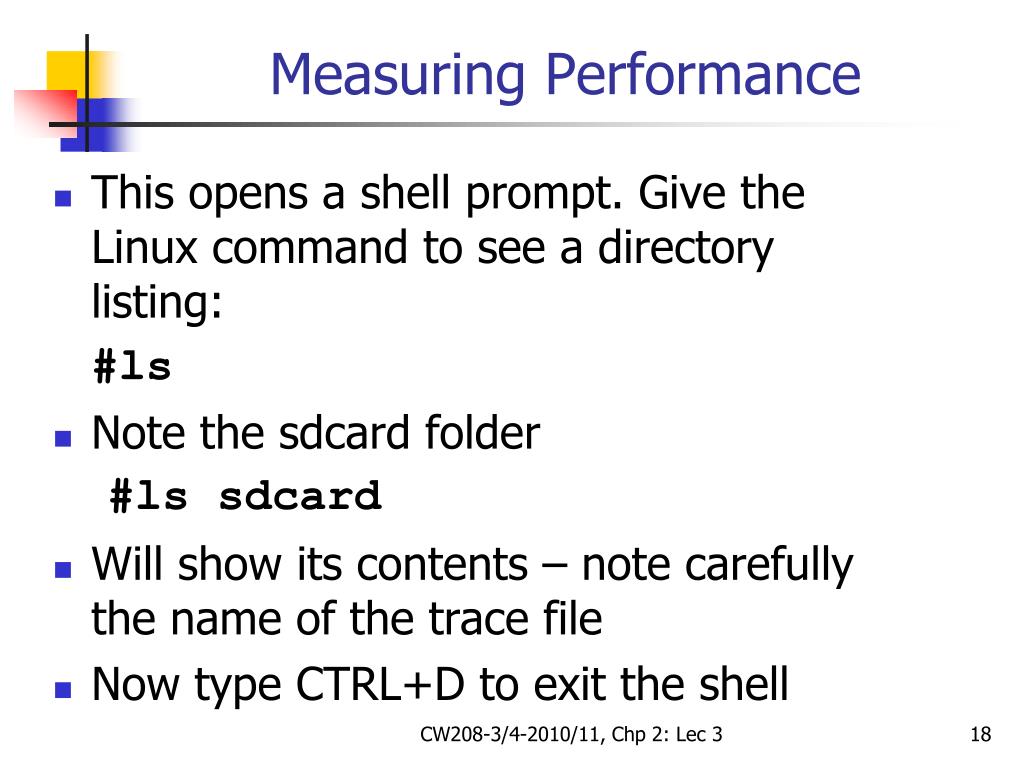 Measuring Performance

This opens a shell prompt. Give the Linux command to see a directory listing:

#ls

Note the sdcard folder

#ls sdcard

Will show its contents – note carefully the name of the trace file

Now type CTRL+D to exit the shell

CW208-3/4-2010/11, Chp 2: Lec 3

18